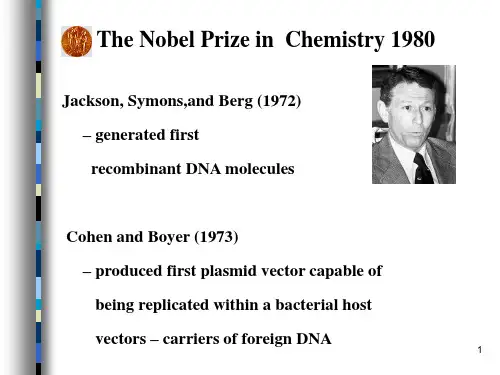 The Nobel Prize in Chemistry 1980

Jackson, Symons,and Berg (1972)

– generated first recombinant DNA molecules

Cohen and Boyer (1973)

– produced first plasmid vector capable of being replicated within a bacterial host vectors – carriers of foreign DNA

1